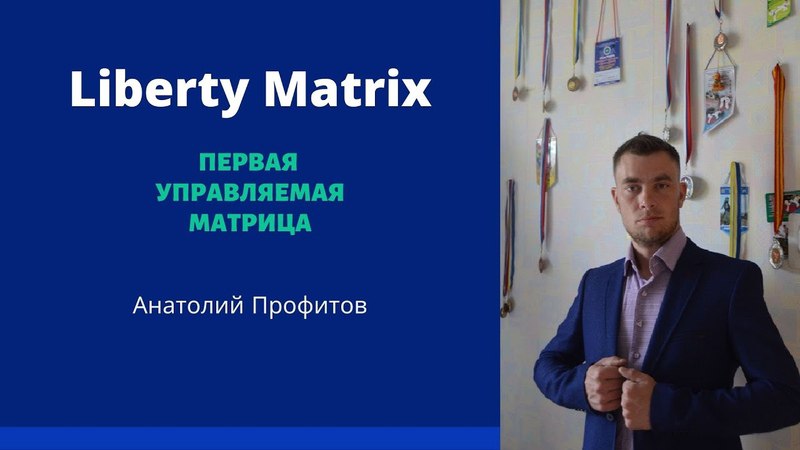 Liberty Matrix

ПЕРВАЯ УПРАВЛЯЕМАЯ МАТРИЦА

Анатолий Профитов